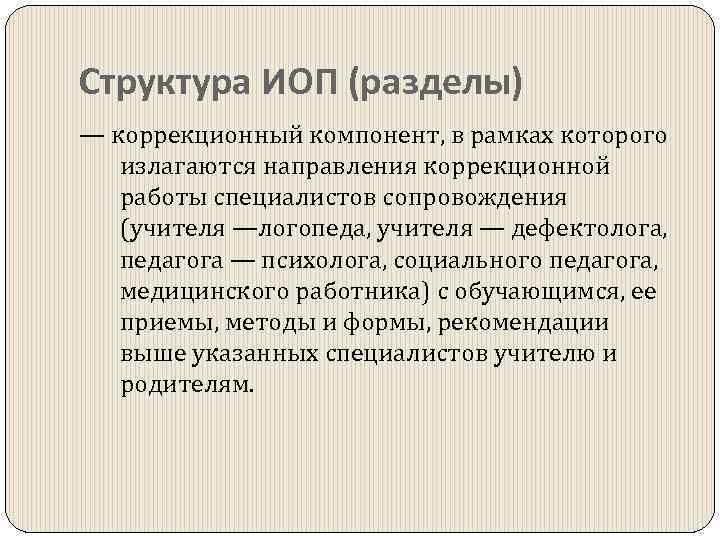 Структура ИОП (разделы)

— коррекционный компонент, в рамках которого излагаются направления коррекционной работы специалистов сопровождения (учителя —логопеда, учителя — дефектолога, педагога — психолога, социального педагога, медицинского работника) с обучающимся, ее приемы, методы и формы, рекомендации выше указанных специалистов учителю и родителям.